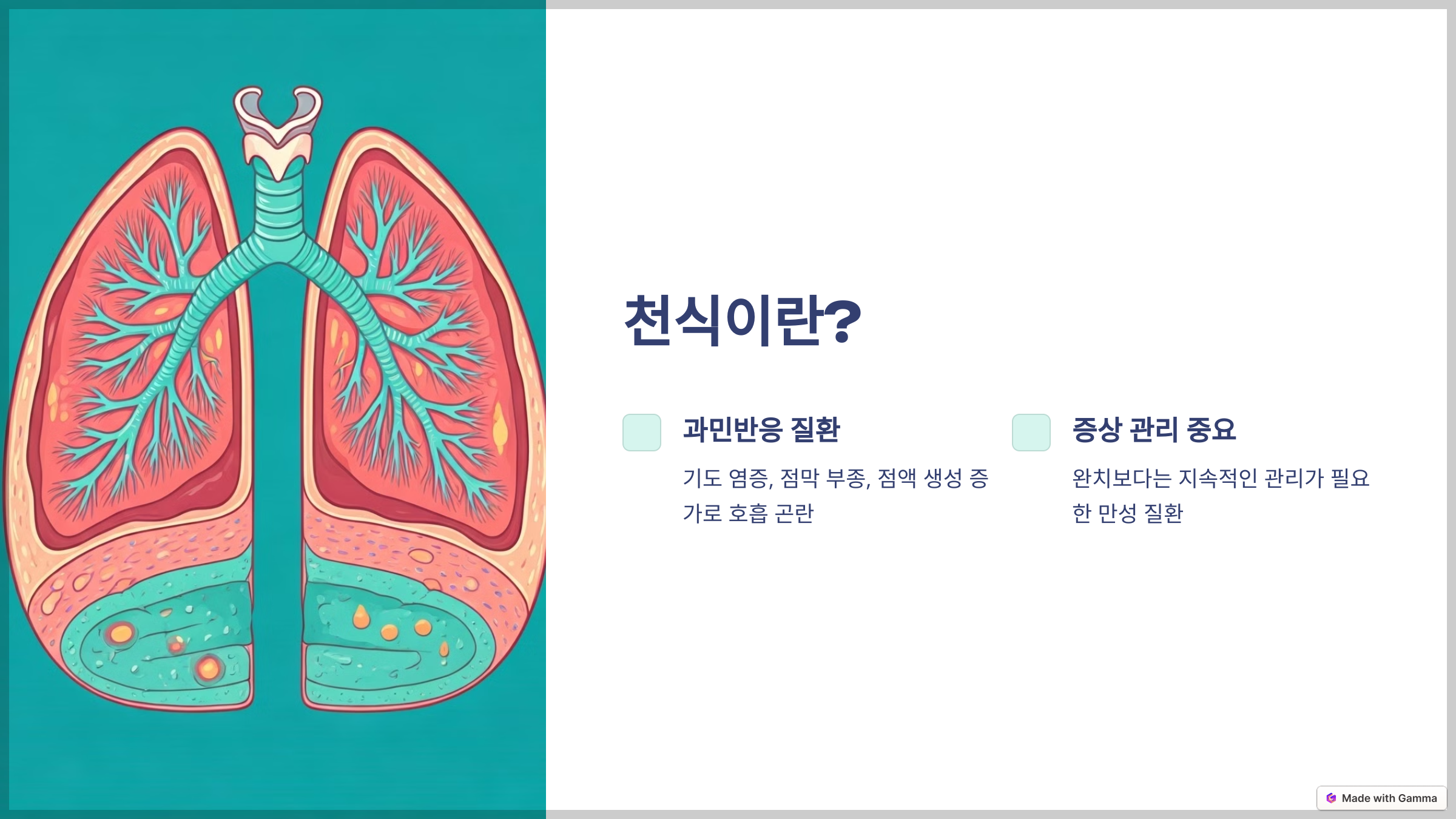 천식이란?

과민반응 질환

기도 염증, 점막 부종, 점액 생성 증가로 호흡 곤란

증상 관리 중요

완치보다는 지속적인 관리가 필요한 만성 질환

Made with Gamma